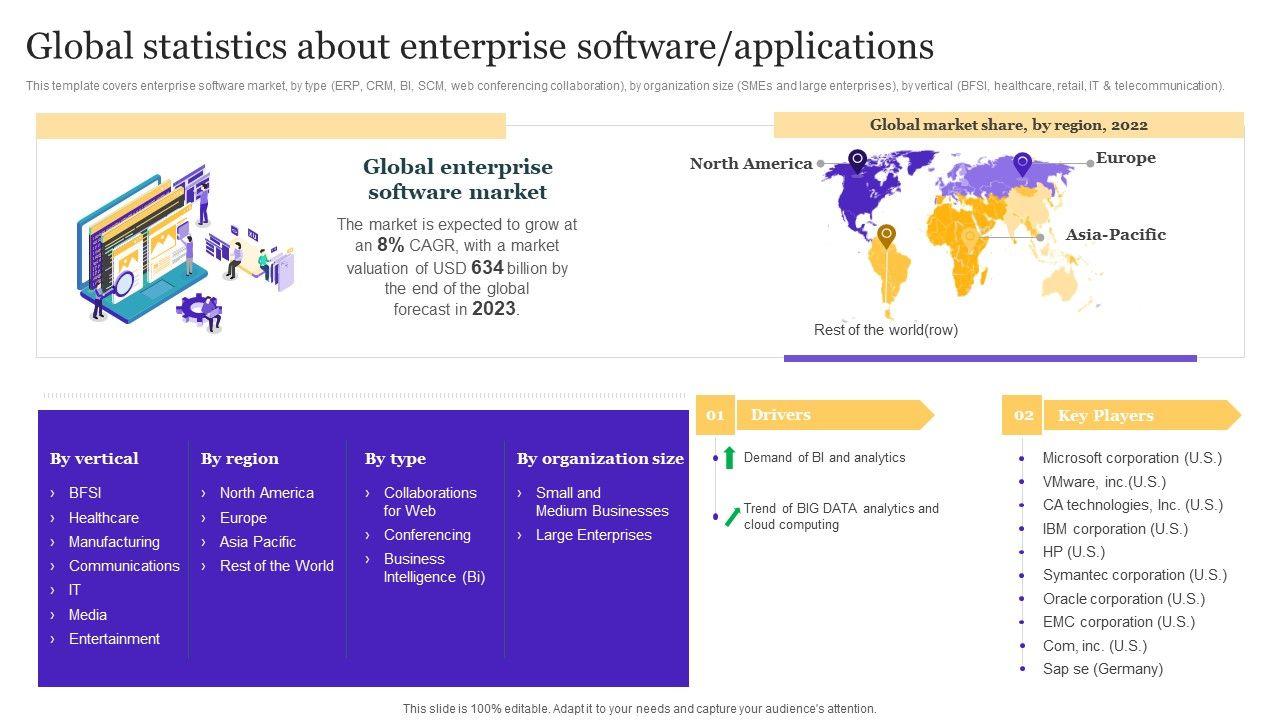 Global statistics about enterprise software/applications

This template covers enterprise software market, by type (ERP, CRM, BI, SCM, web conferencing collaboration), by organization size (SMEs and large enterprises), by vertical (BFSI, healthcare, retail, IT & telecommunication).

Global enterprise software market

The market is expected to grow at an 8% CAGR, with a market valuation of USD 634 billion by the end of the global forecast in 2023.

Global market share, by region, 2022

North America

Europe

Asia-Pacific

Rest of the world(row)

By vertical
› BFSI
› Healthcare
› Manufacturing
› Communications
› IT
› Media
› Entertainment

By region
› North America
› Europe
› Asia Pacific
› Rest of the World

By type
› Collaborations for Web
› Conferencing
› Business Intelligence (Bi)

By organization size
› Small and Medium Businesses
› Large Enterprises

01 Drivers

Demand of BI and analytics

Trend of BIG DATA analytics and cloud computing

02 Key Players

Microsoft corporation (U.S.)
VMware, inc.(U.S.)
CA technologies, Inc. (U.S.)
IBM corporation (U.S.)
HP (U.S.)
Symantec corporation (U.S.)
Oracle corporation (U.S.)
EMC corporation (U.S.)
Com, inc. (U.S.)
Sap se (Germany)

This slide is 100% editable. Adapt it to your needs and capture your audience's attention.